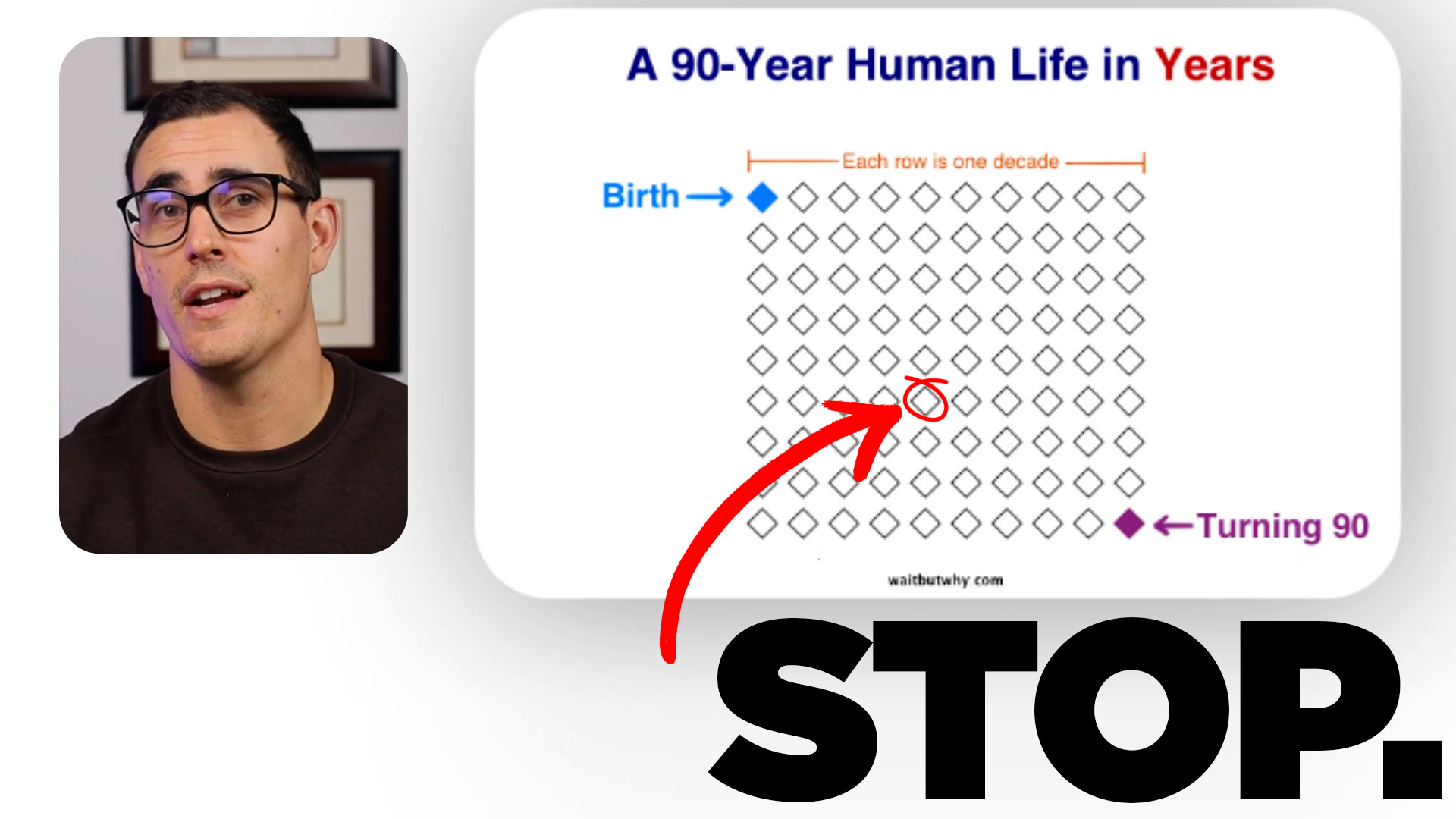 A 90-Year Human Life in Years

Each row is one decade

Birth

Turning 90

waitbutwhy.com

STOP.